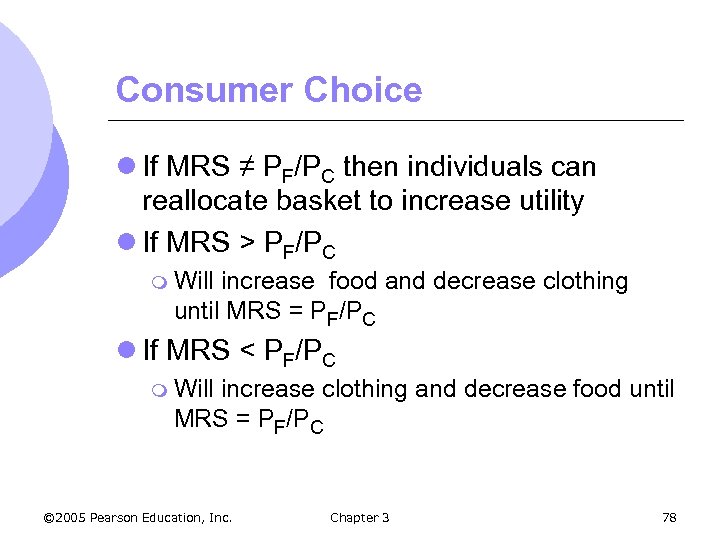 Consumer Choice

- If MRS $\neq P_F/P_C$ then individuals can reallocate basket to increase utility
- If MRS $> P_F/P_C$
  - Will increase food and decrease clothing until MRS $= P_F/P_C$
- If MRS $< P_F/P_C$
  - Will increase clothing and decrease food until MRS $= P_F/P_C$

©2005 Pearson Education, Inc. Chapter 3 78